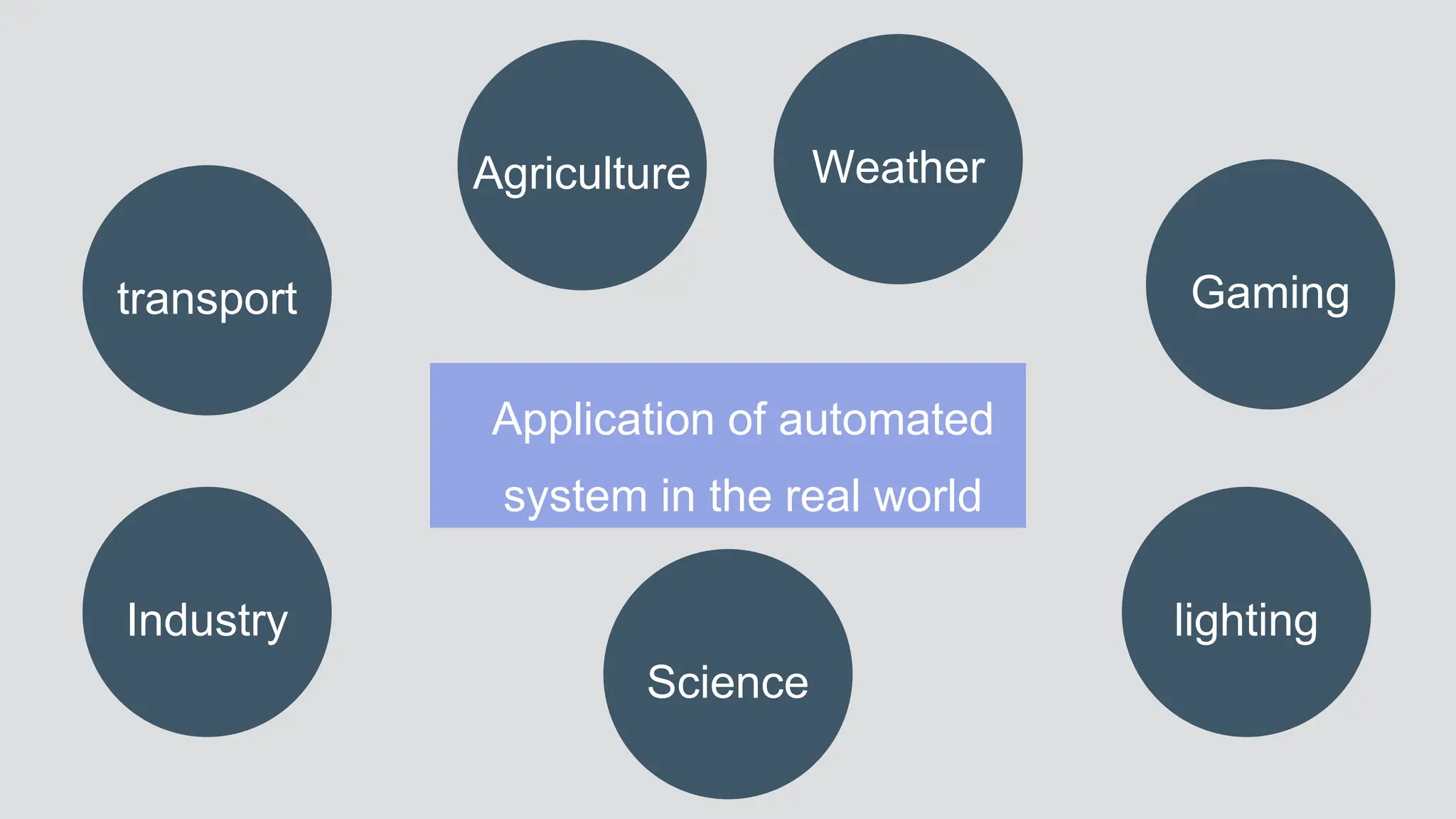 Agriculture

Weather

transport

Gaming

Application of automated system in the real world

Industry

Science

lighting